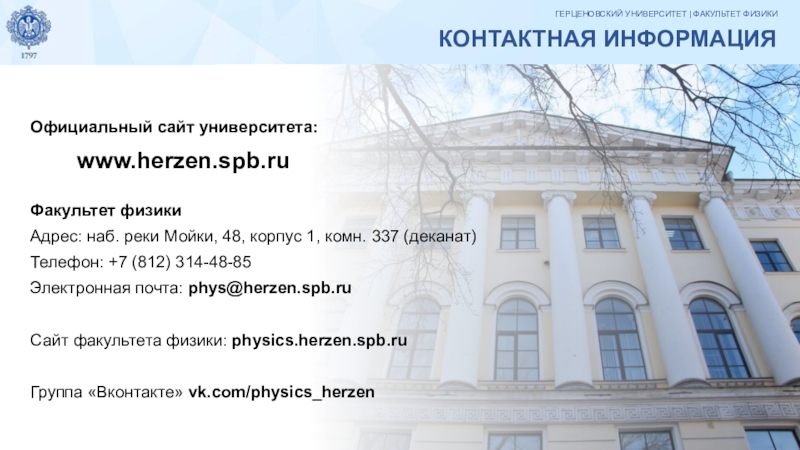 1797

ГЕРЦЕНОВСКИЙ УНИВЕРСИТЕТ | ФАКУЛЬТЕТ ФИЗИКИ

КОНТАКТНАЯ ИНФОРМАЦИЯ

Официальный сайт университета:

www.herzen.spb.ru

Факультет физики
Адрес: наб. реки Мойки, 48, корпус 1, комн. 337 (деканат)
Телефон: +7 (812) 314-48-85
Электронная почта: phys@herzen.spb.ru

Сайт факультета физики: physics.herzen.spb.ru

Группа «Вконтакте» vk.com/physics_herzen